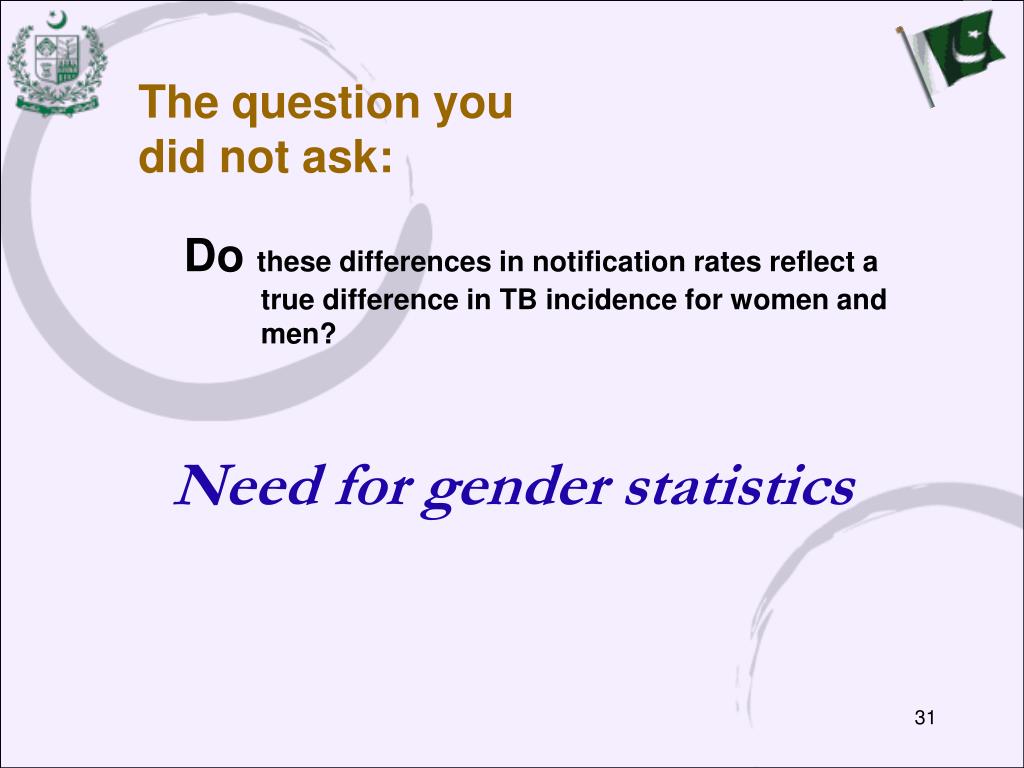 The question you did not ask:

Do these differences in notification rates reflect a true difference in TB incidence for women and men?

Need for gender statistics

31